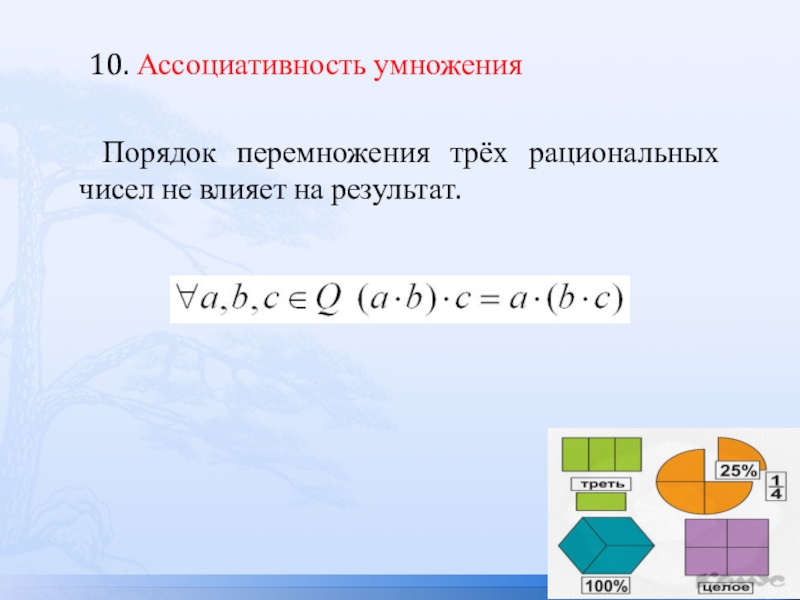 10. Ассоциативность умножения

Порядок перемножения трёх рациональных чисел не влияет на результат.

$\forall a,b,c \in Q \ (a \cdot b) \cdot c = a \cdot (b \cdot c)$

треть

25%

$\frac{1}{4}$

100%

целое